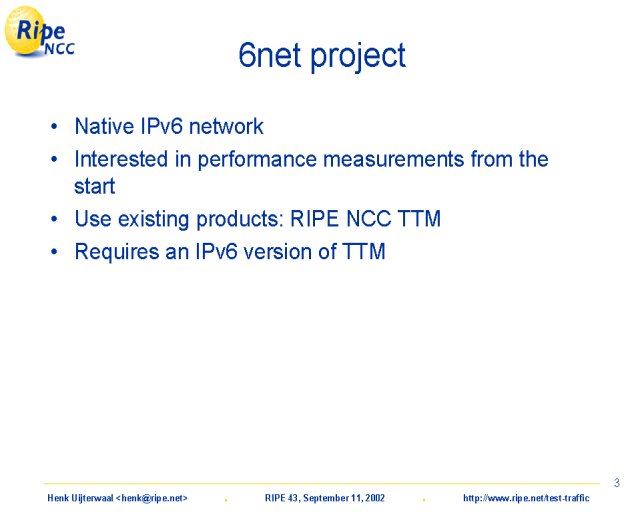 Ripe NCC

6net project

• Native IPv6 network
• Interested in performance measurements from the start
• Use existing products: RIPE NCC TTM
• Requires an IPv6 version of TTM

3

Henk Uijterwaal <henk@ripe.net> . RIPE 43, September 11, 2002 . http://www.ripe.net/test-traffic